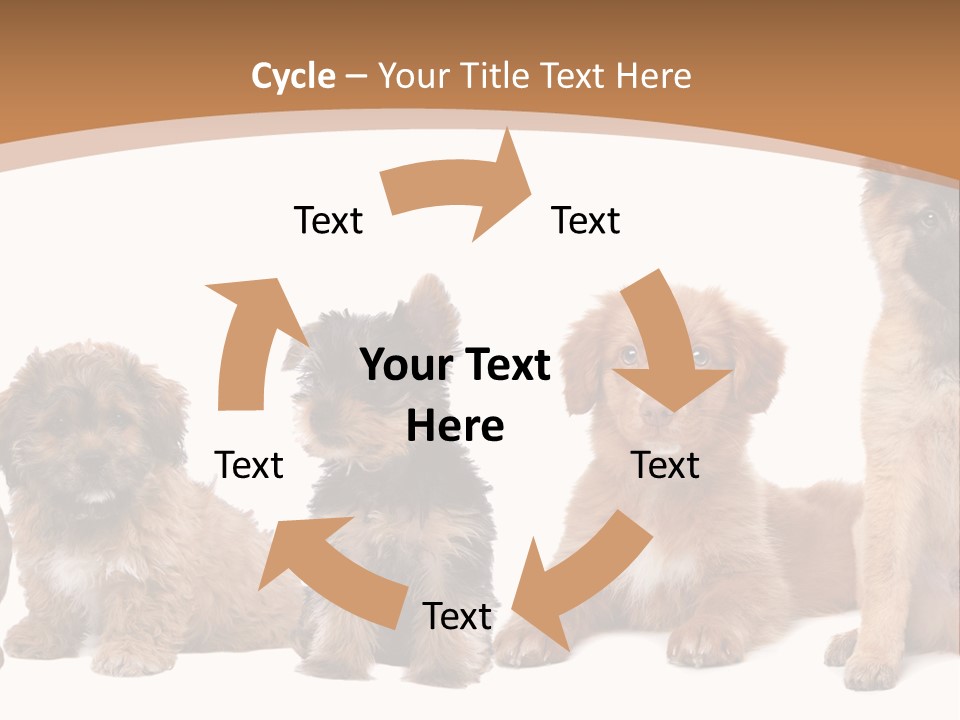 Cycle – Your Title Text Here

Text

Text

Your Text Here

Text

Text

Text